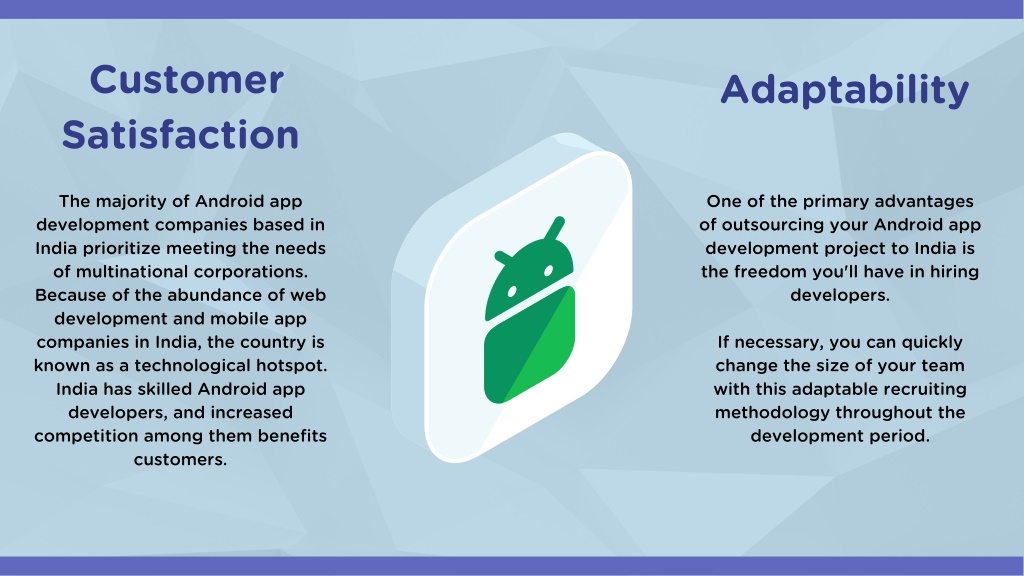 Customer Satisfaction

The majority of Android app development companies based in India prioritize meeting the needs of multinational corporations. Because of the abundance of web development and mobile app companies in India, the country is known as a technological hotspot. India has skilled Android app developers, and increased competition among them benefits customers.

Adaptability

One of the primary advantages of outsourcing your Android app development project to India is the freedom you'll have in hiring developers.

If necessary, you can quickly change the size of your team with this adaptable recruiting methodology throughout the development period.